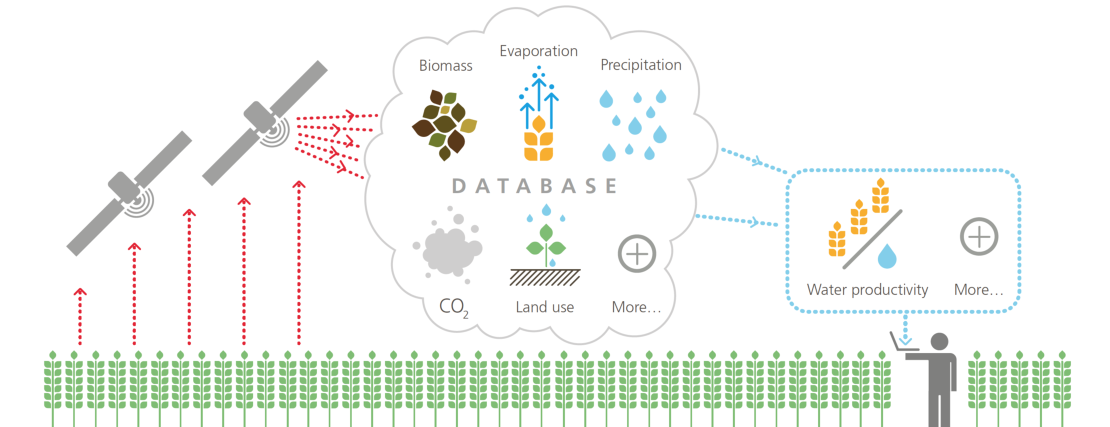 Biomass

Evaporation

Precipitation

DATABASE

$CO_2$

Land use

More…

Water productivity

More…